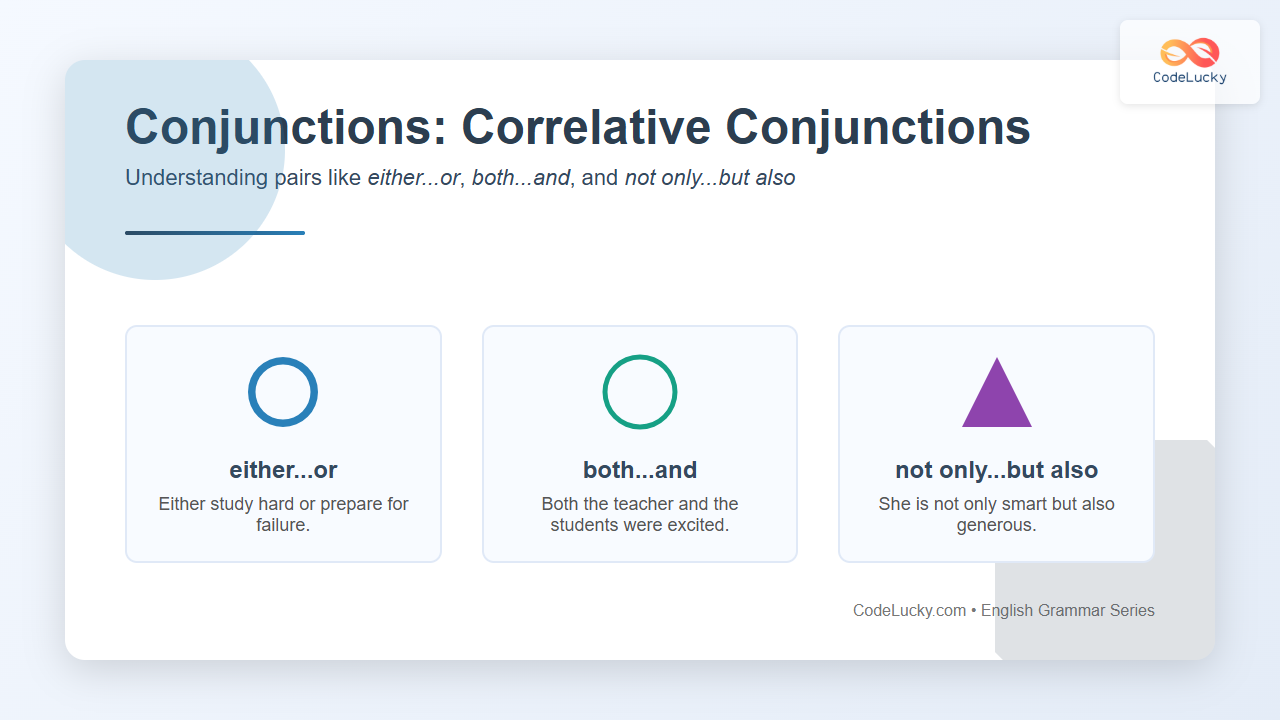 CodeLucky

Conjunctions: Correlative Conjunctions

Understanding pairs like either...or, both...and, and not only...but also

either...or
Either study hard or prepare for failure.

both...and
Both the teacher and the students were excited.

not only...but also
She is not only smart but also generous.

CodeLucky.com • English Grammar Series